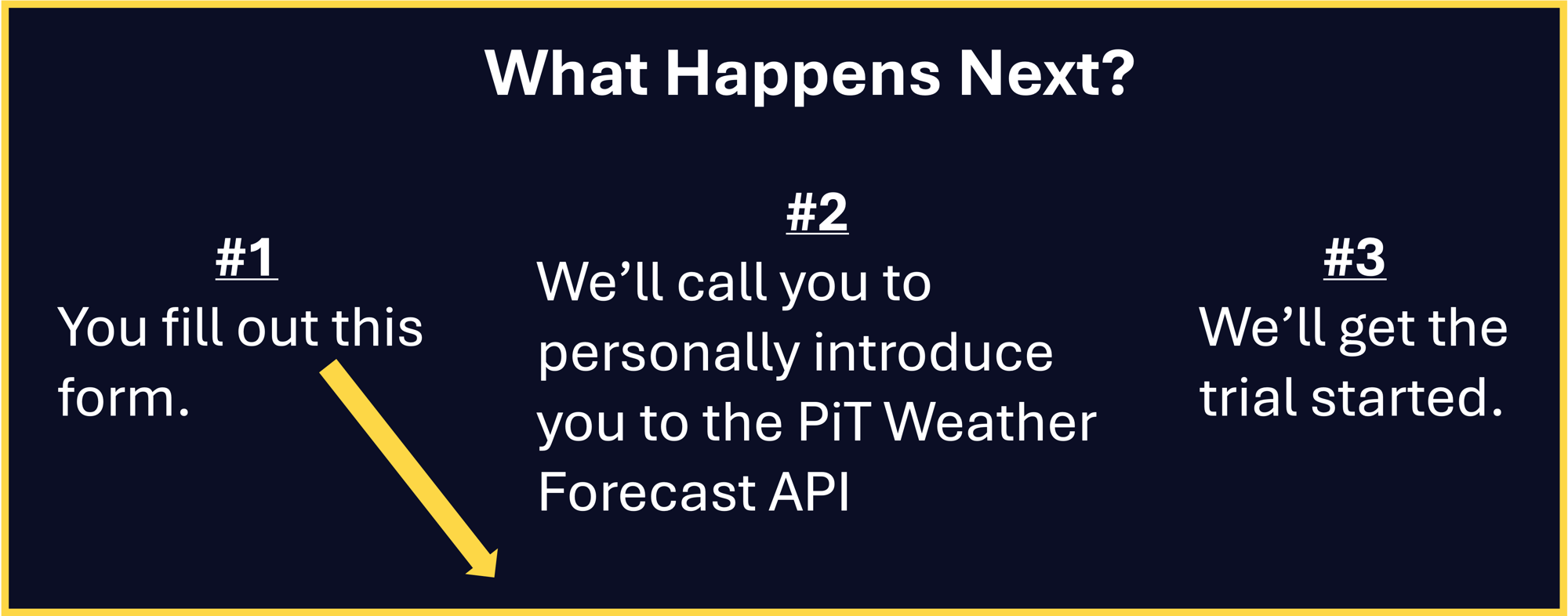 What Happens Next?

#1
You fill out this form.

#2
We’ll call you to personally introduce you to the PiT Weather Forecast API

#3
We’ll get the trial started.